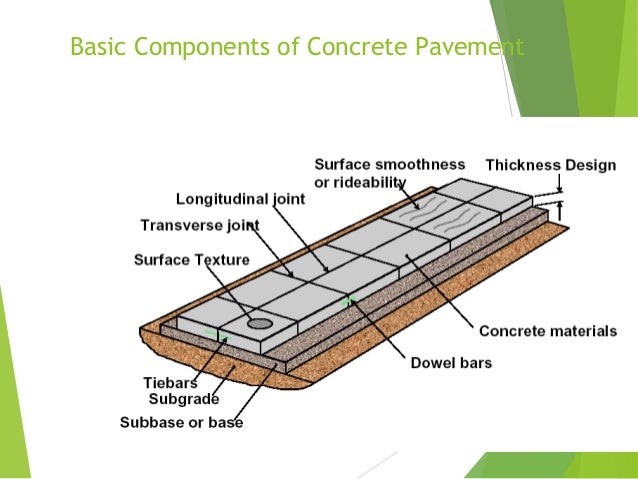 Basic Components of Concrete Pavement

Surface smoothness or rideability

Thickness Design

Longitudinal joint

Transverse joint

Surface Texture

Concrete materials

Dowel bars

Tiebars

Subgrade

Subbase or base